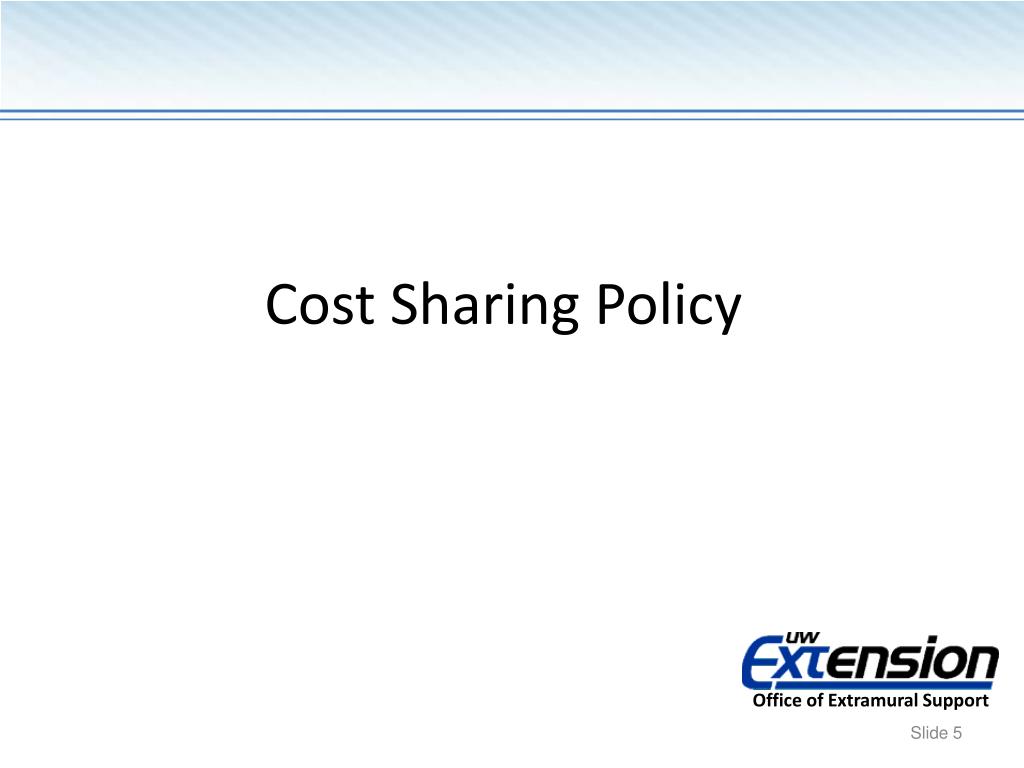 Cost Sharing Policy

UW Extension
Office of Extramural Support

Slide 5